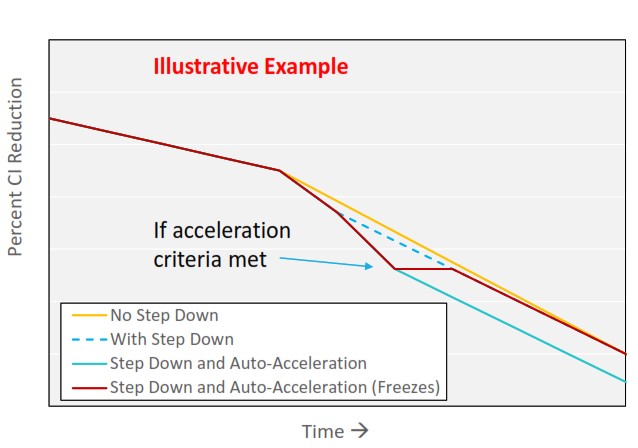 Illustrative Example

Percent CI Reduction

If acceleration criteria met

No Step Down
With Step Down
Step Down and Auto-Acceleration
Step Down and Auto-Acceleration (Freezes)

Time →